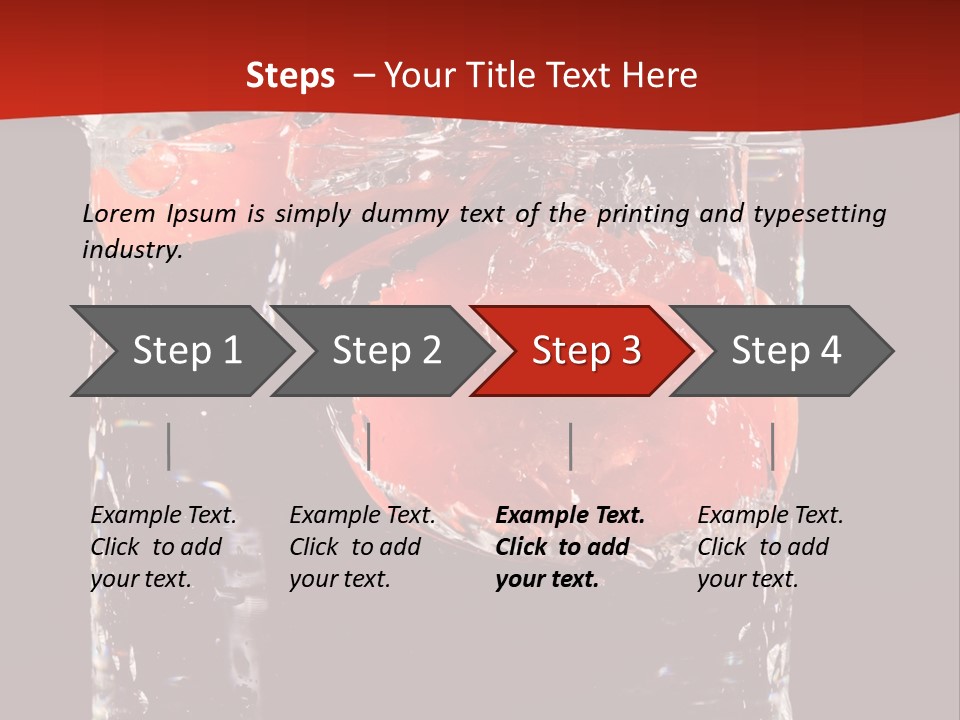 Steps – Your Title Text Here

Lorem Ipsum is simply dummy text of the printing and typesetting industry.

Step 1

Step 2

Step 3

Step 4

Example Text. Click to add your text.

Example Text. Click to add your text.

Example Text. Click to add your text.

Example Text. Click to add your text.